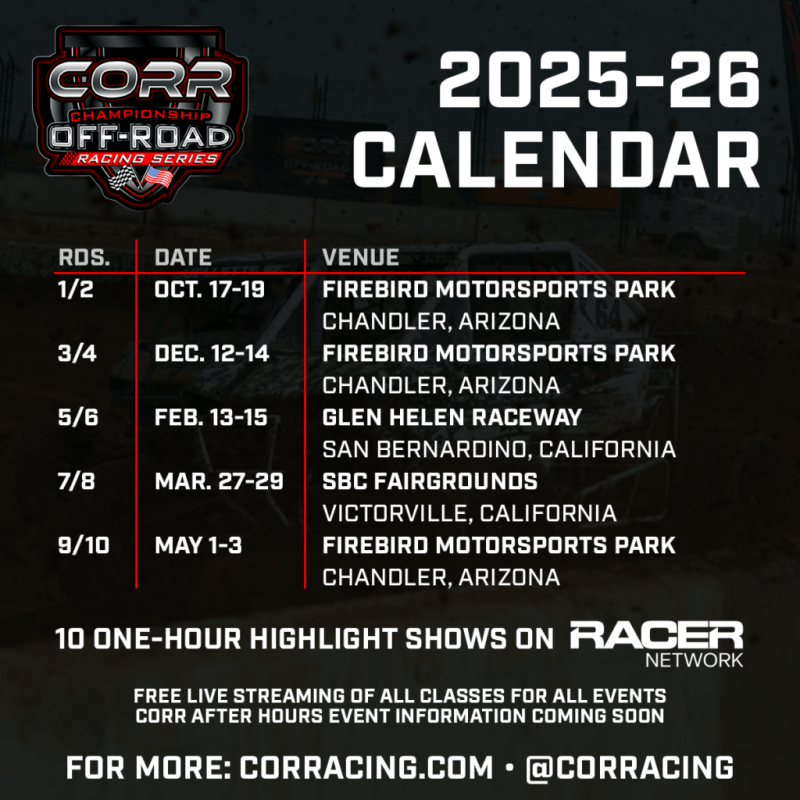 CORR
CHAMPIONSHIP
OFF-ROAD
RACING SERIES

2025-26
CALENDAR

| RDS. | DATE | VENUE |
|---|---|---|
| 1/2 | OCT. 17-19 | FIREBIRD MOTORSPORTS PARK CHANDLER, ARIZONA |
| 3/4 | DEC. 12-14 | FIREBIRD MOTORSPORTS PARK CHANDLER, ARIZONA |
| 5/6 | FEB. 13-15 | GLEN HELEN RACEWAY SAN BERNARDINO, CALIFORNIA |
| 7/8 | MAR. 27-29 | SBC FAIRGROUNDS VICTORVILLE, CALIFORNIA |
| 9/10 | MAY 1-3 | FIREBIRD MOTORSPORTS PARK CHANDLER, ARIZONA |

10 ONE-HOUR HIGHLIGHT SHOWS ON RACER NETWORK

FREE LIVE STREAMING OF ALL CLASSES FOR ALL EVENTS
CORR AFTER HOURS EVENT INFORMATION COMING SOON

FOR MORE: CORRACING.COM • @CORRACING